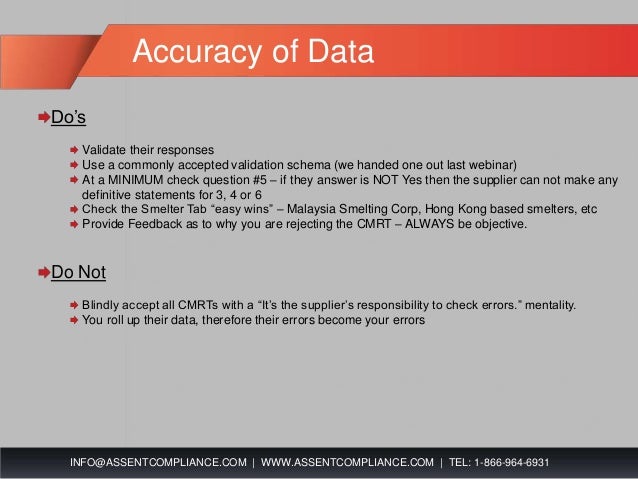 Accuracy of Data

Do's

Validate their responses
Use a commonly accepted validation schema (we handed one out last webinar)
At a MINIMUM check question #5 – if they answer is NOT Yes then the supplier can not make any definitive statements for 3, 4 or 6
Check the Smelter Tab "easy wins" – Malaysia Smelting Corp, Hong Kong based smelters, etc
Provide Feedback as to why you are rejecting the CMRT – ALWAYS be objective.

Do Not

Blindly accept all CMRTs with a "It's the supplier's responsibility to check errors." mentality.
You roll up their data, therefore their errors become your errors

INFO@ASSENTCOMPLIANCE.COM | WWW.ASSENTCOMPLIANCE.COM | TEL: 1-866-964-6931